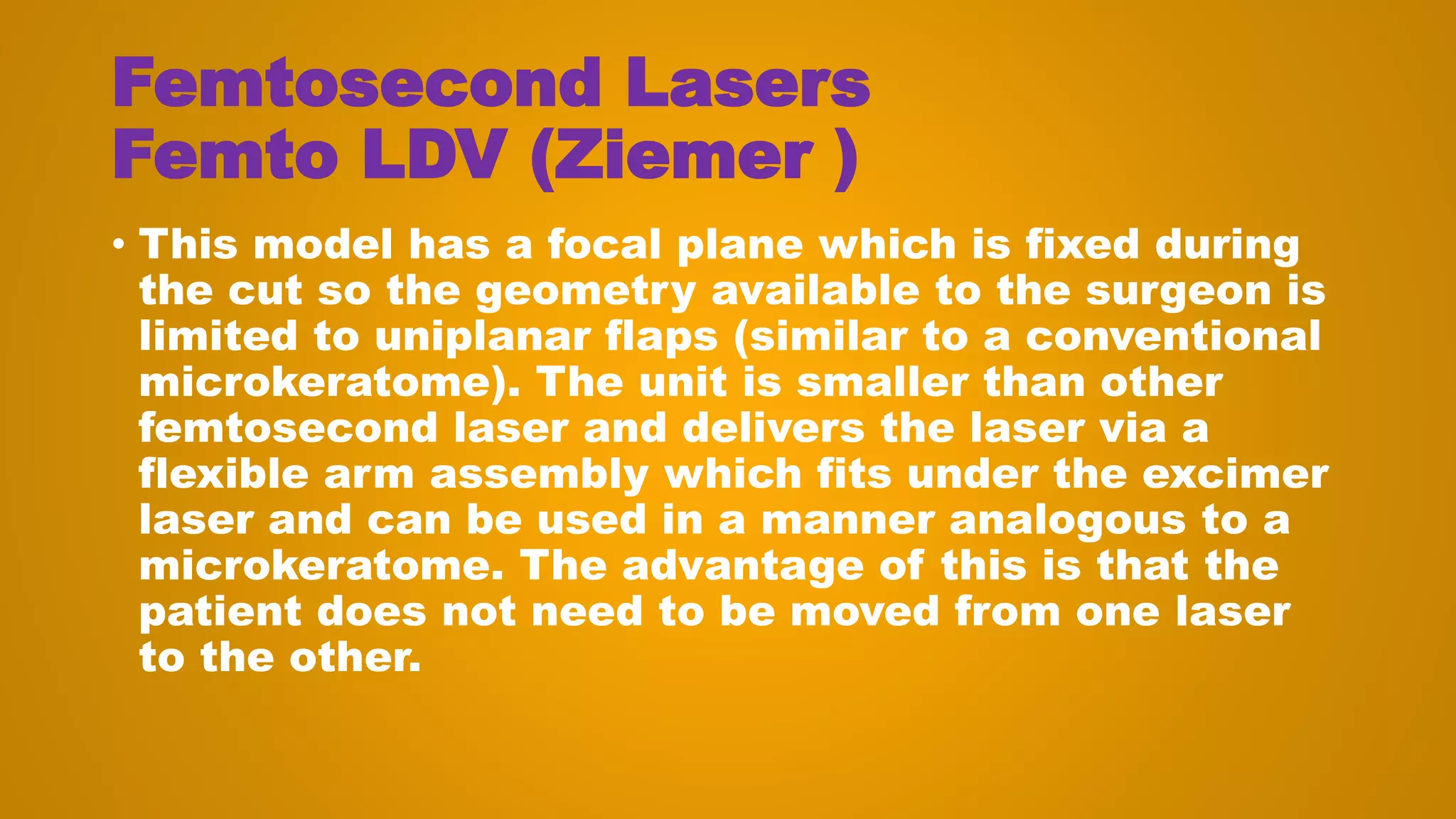 Femtosecond Lasers
Femto LDV (Ziemer )

• This model has a focal plane which is fixed during the cut so the geometry available to the surgeon is limited to uniplanar flaps (similar to a conventional microkeratome). The unit is smaller than other femtosecond laser and delivers the laser via a flexible arm assembly which fits under the excimer laser and can be used in a manner analogous to a microkeratome. The advantage of this is that the patient does not need to be moved from one laser to the other.